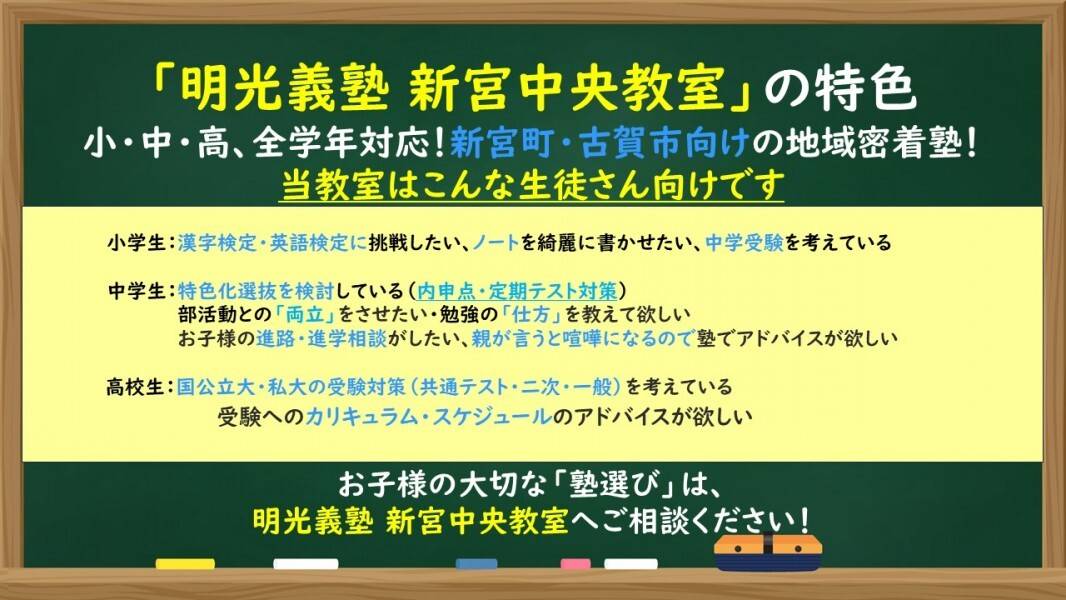 「明光義塾 新宮中央教室」の特色
小・中・高、全学年対応！新宮町・古賀市向けの地域密着塾！
当教室はこんな生徒さん向けです

小学生：漢字検定・英語検定に挑戦したい、ノートを綺麗に書かせたい、中学受験を考えている

中学生：特色化選抜を検討している（内申点・定期テスト対策）
部活動との「両立」をさせたい・勉強の「仕方」を教えて欲しい
お子様の進路・進学相談がしたい、親が言うと喧嘩になるので塾でアドバイスが欲しい

高校生：国公立大・私大の受験対策（共通テスト・二次・一般）を考えている
受験へのカリキュラム・スケジュールのアドバイスが欲しい

お子様の大切な「塾選び」は、
明光義塾 新宮中央教室へご相談ください！